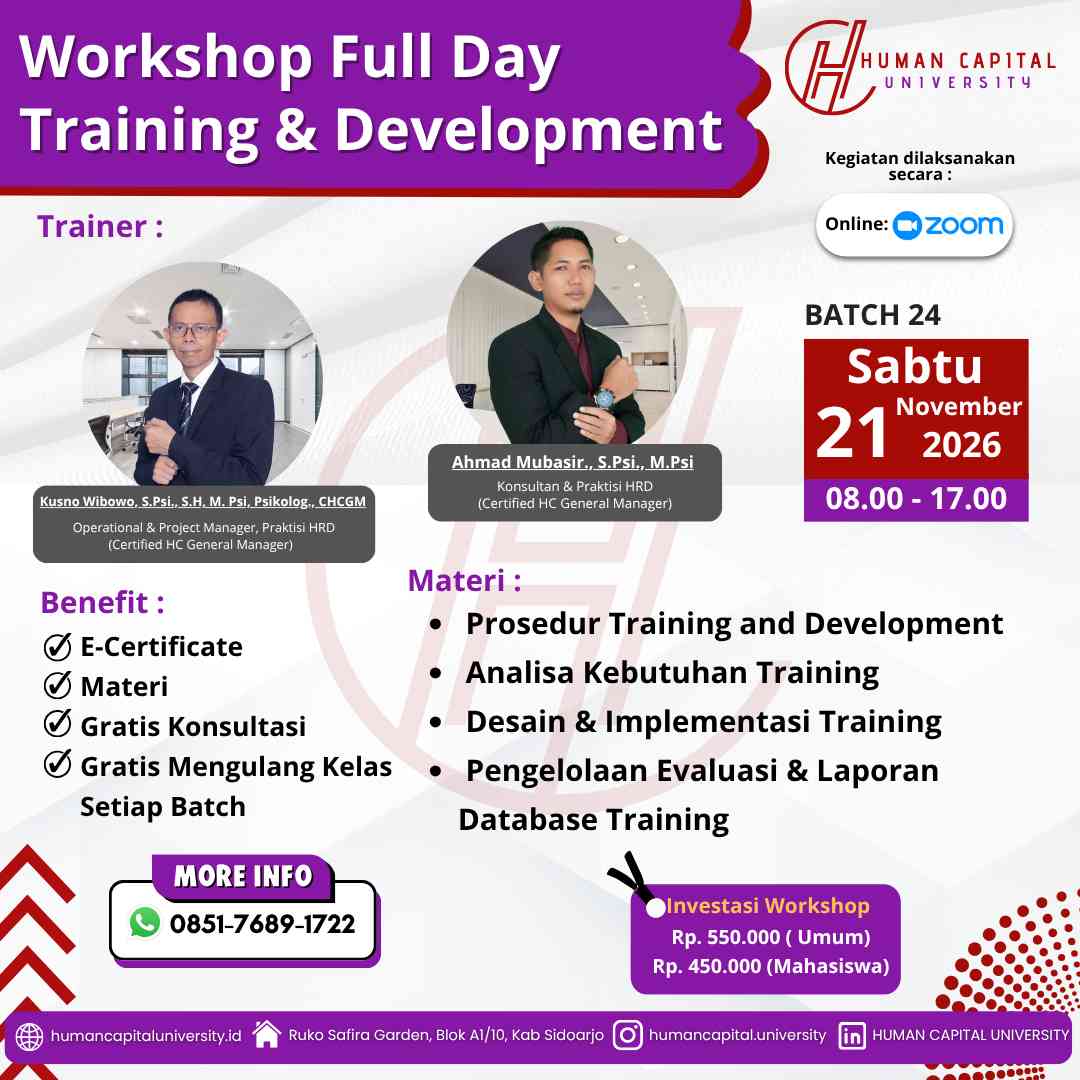 Workshop Full Day
Training & Development

HUMAN CAPITAL UNIVERSITY

Kegiatan dilaksanakan secara :

Online: zoom

Trainer :

Kusno Wibowo, S.Psi., S.H, M. Psi, Psikolog., CHCGM
Operational & Project Manager, Praktisi HRD
(Certified HC General Manager)

Ahmad Mubasir., S.Psi., M.Psi
Konsultan & Praktisi HRD
(Certified HC General Manager)

BATCH 24
Sabtu
21 November 2026
08.00 - 17.00

Benefit :
E-Certificate
Materi
Gratis Konsultasi
Gratis Mengulang Kelas Setiap Batch

Materi :
• Prosedur Training and Development
• Analisa Kebutuhan Training
• Desain & Implementasi Training
• Pengelolaan Evaluasi & Laporan Database Training

MORE INFO
0851-7689-1722

Investasi Workshop
Rp. 550.000 ( Umum)
Rp. 450.000 (Mahasiswa)

humancapitaluniversity.id Ruko Safira Garden, Blok A1/10, Kab Sidoarjo humancapital.university HUMAN CAPITAL UNIVERSITY